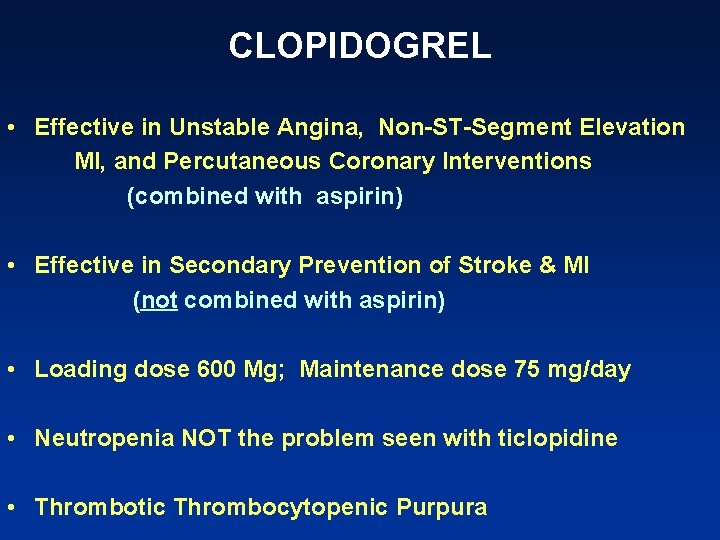 CLOPIDOGREL

• Effective in Unstable Angina, Non-ST-Segment Elevation MI, and Percutaneous Coronary Interventions
(combined with aspirin)

• Effective in Secondary Prevention of Stroke & MI
(not combined with aspirin)

• Loading dose 600 Mg; Maintenance dose 75 mg/day

• Neutropenia NOT the problem seen with ticlopidine

• Thrombotic Thrombocytopenic Purpura